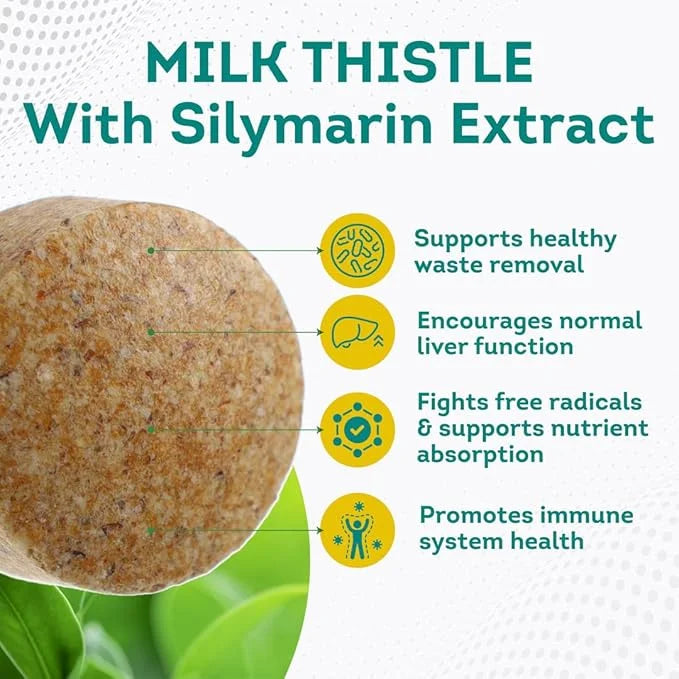 MILK THISTLE
With Silymarin Extract

Supports healthy waste removal

Encourages normal liver function

Fights free radicals & supports nutrient absorption

Promotes immune system health